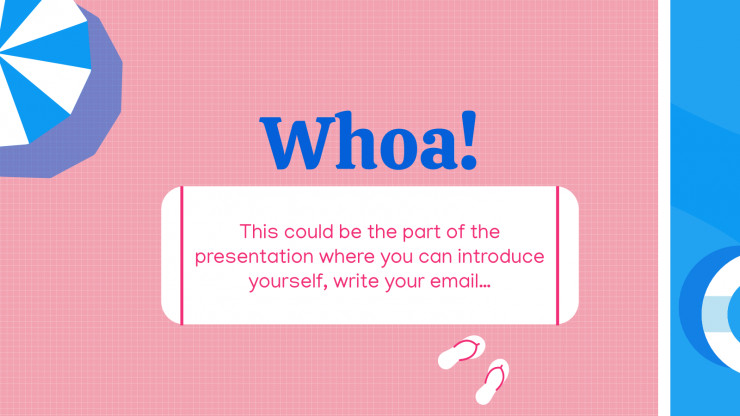 Whoa!

This could be the part of the presentation where you can introduce yourself, write your email...